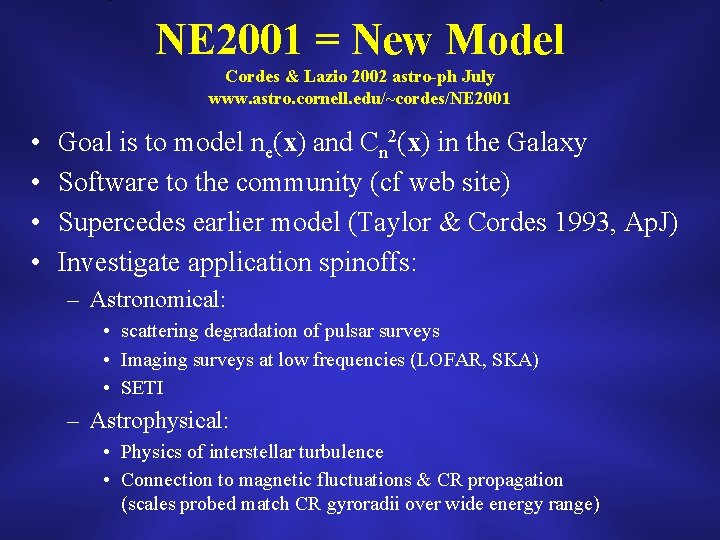 NE2001 = New Model

Cordes & Lazio 2002 astro-ph July
www.astro.cornell.edu/~cordes/NE2001

• Goal is to model $n_e(\mathbf{x})$ and $C_n^2(\mathbf{x})$ in the Galaxy
• Software to the community (cf web site)
• Supercedes earlier model (Taylor & Cordes 1993, ApJ)
• Investigate application spinoffs:
– Astronomical:
• scattering degradation of pulsar surveys
• Imaging surveys at low frequencies (LOFAR, SKA)
• SETI
– Astrophysical:
• Physics of interstellar turbulence
• Connection to magnetic fluctuations & CR propagation (scales probed match CR gyroradii over wide energy range)